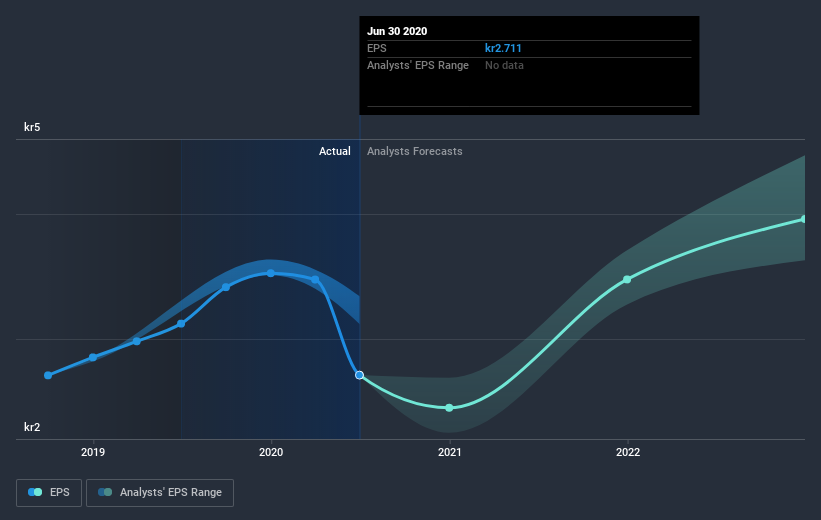 Jun 30 2020
EPS kr2.711
Analysts' EPS Range No data

kr5
Actual Analysts Forecasts
kr2
2019 2020 2021 2022

EPS Analysts' EPS Range